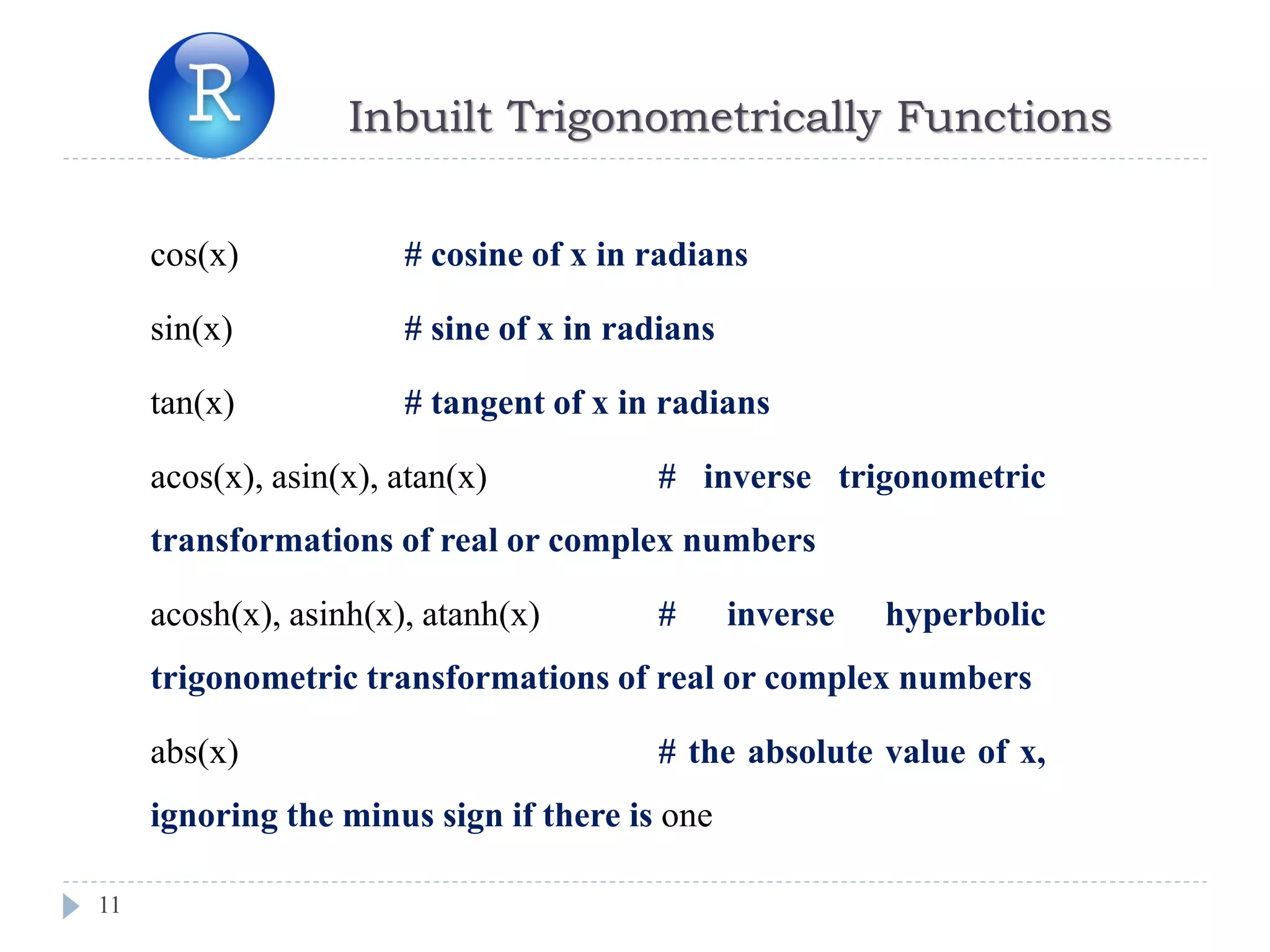 R

Inbuilt Trigonometrically Functions

cos(x) # cosine of x in radians

sin(x) # sine of x in radians

tan(x) # tangent of x in radians

acos(x), asin(x), atan(x) # inverse trigonometric transformations of real or complex numbers

acosh(x), asinh(x), atanh(x) # inverse hyperbolic trigonometric transformations of real or complex numbers

abs(x) # the absolute value of x, ignoring the minus sign if there is one

11